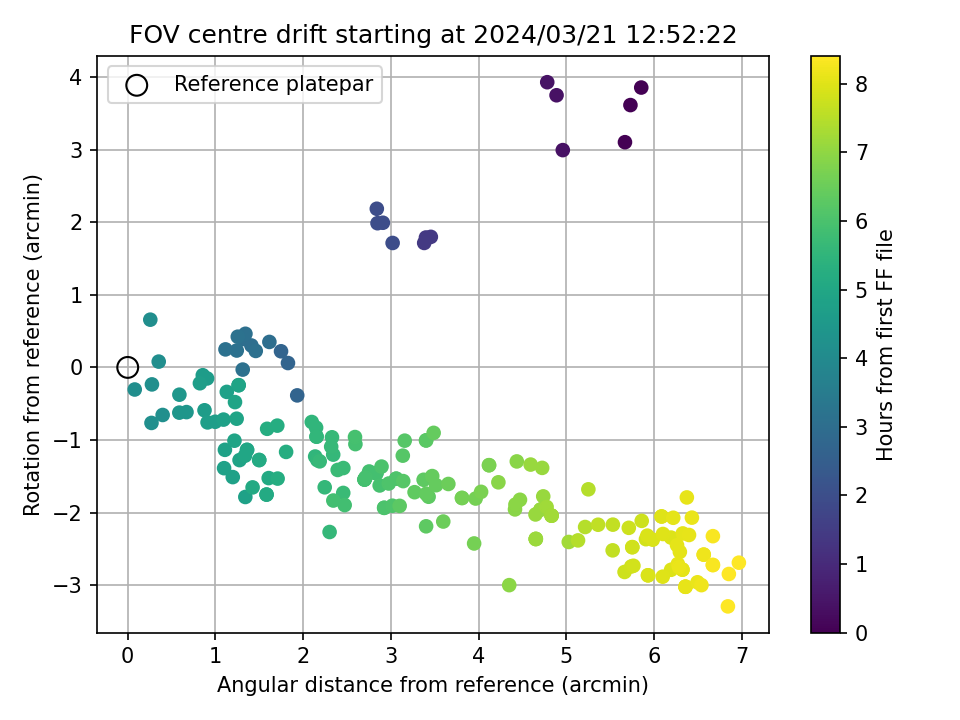 FOV centre drift starting at 2024/03/21 12:52:22

Reference platepar

Rotation from reference (arcmin)

4
3
2
1
0
−1
−2
−3

0 1 2 3 4 5 6 7

Angular distance from reference (arcmin)

Hours from first FF file

8
7
6
5
4
3
2
1
0